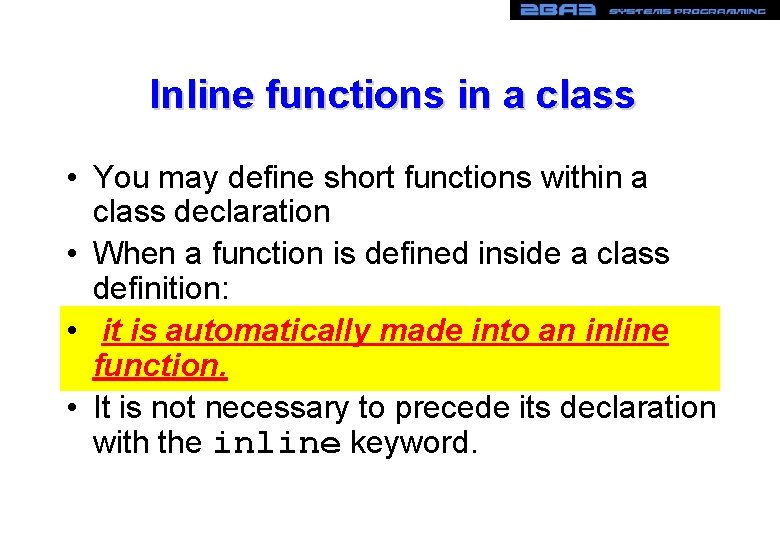 2BA3 SYSTEMS PROGRAMMING

Inline functions in a class

• You may define short functions within a class declaration
• When a function is defined inside a class definition:
• it is automatically made into an inline function.
• It is not necessary to precede its declaration with the inline keyword.